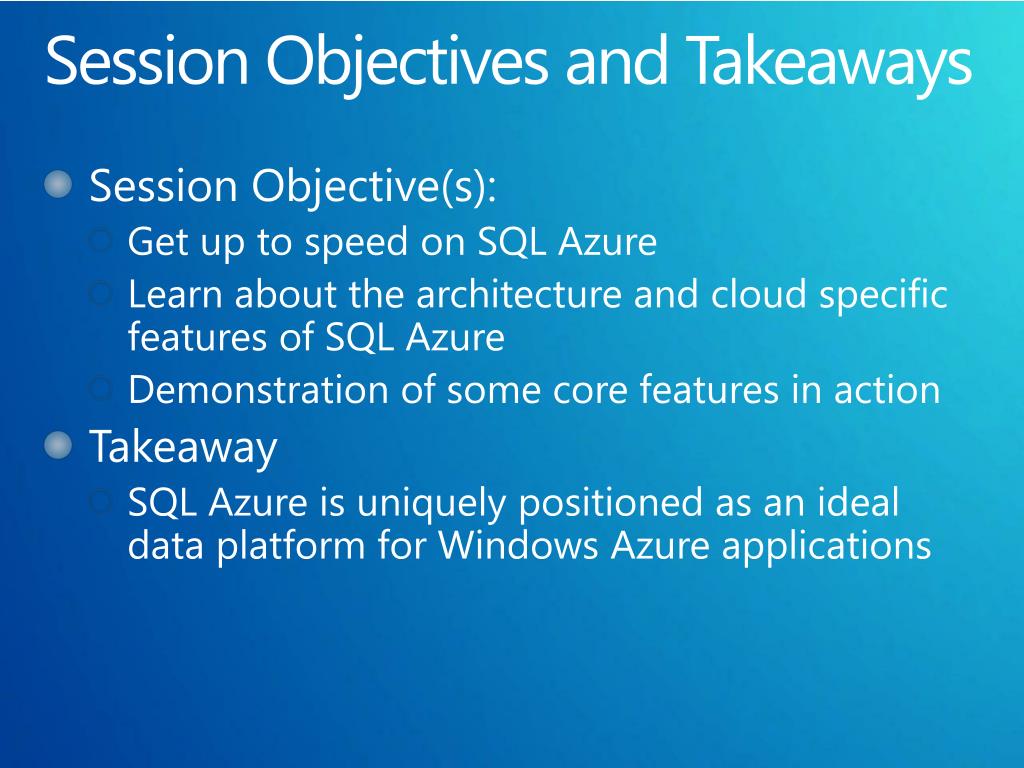 Session Objectives and Takeaways

Session Objective(s):

Get up to speed on SQL Azure

Learn about the architecture and cloud specific features of SQL Azure

Demonstration of some core features in action

Takeaway

SQL Azure is uniquely positioned as an ideal data platform for Windows Azure applications